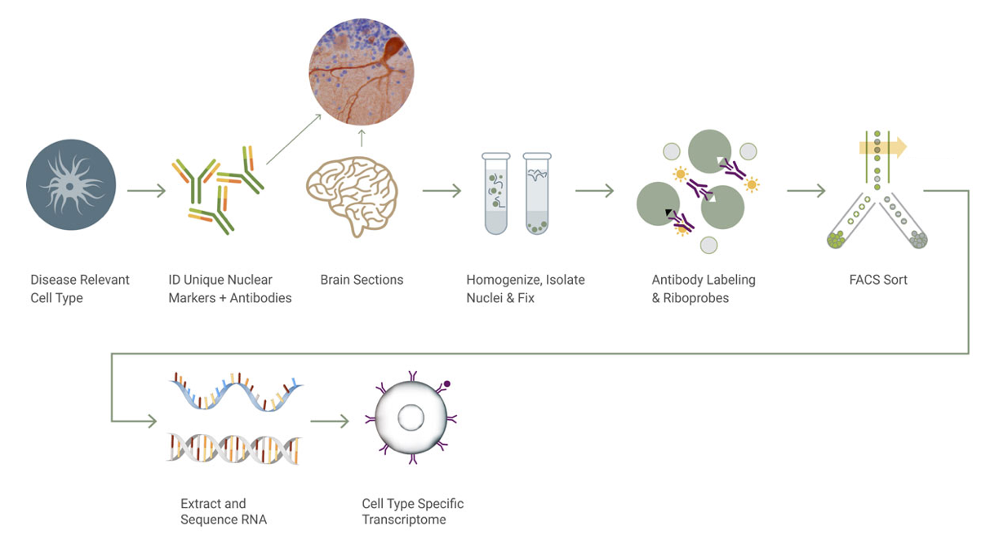 Disease Relevant Cell Type

ID Unique Nuclear Markers + Antibodies

Brain Sections

Homogenize, Isolate Nuclei & Fix

Antibody Labeling & Riboprobes

FACS Sort

Extract and Sequence RNA

Cell Type Specific Transcriptome